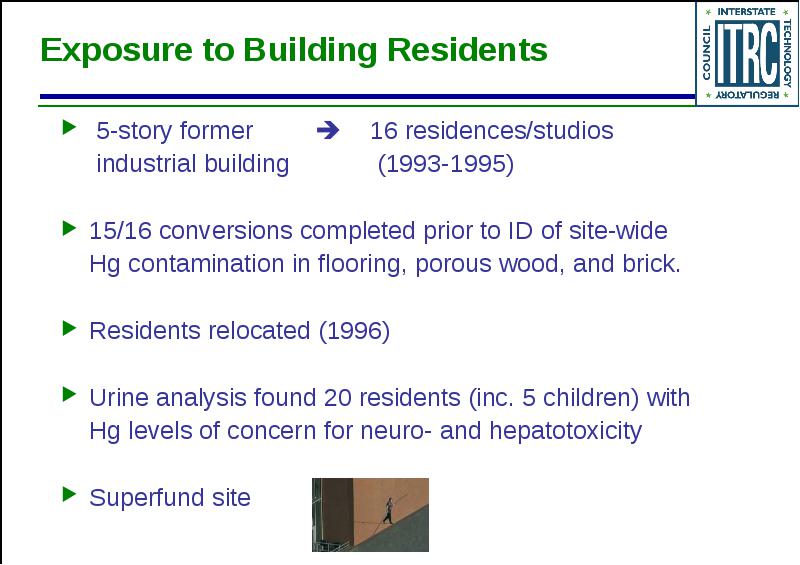 Exposure to Building Residents

INTERSTATE TECHNOLOGY REGULATORY COUNCIL ITRC

5-story former industrial building → 16 residences/studios (1993-1995)

15/16 conversions completed prior to ID of site-wide Hg contamination in flooring, porous wood, and brick.

Residents relocated (1996)

Urine analysis found 20 residents (inc. 5 children) with Hg levels of concern for neuro- and hepatotoxicity

Superfund site